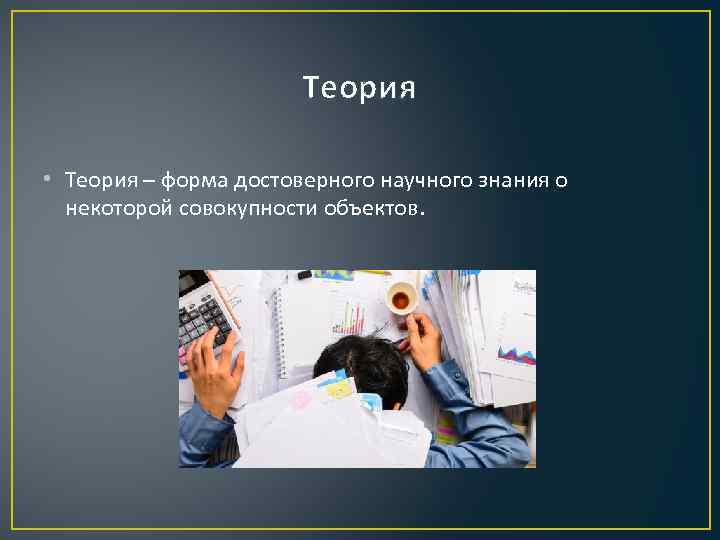 Теория

• Теория – форма достоверного научного знания о некоторой совокупности объектов.